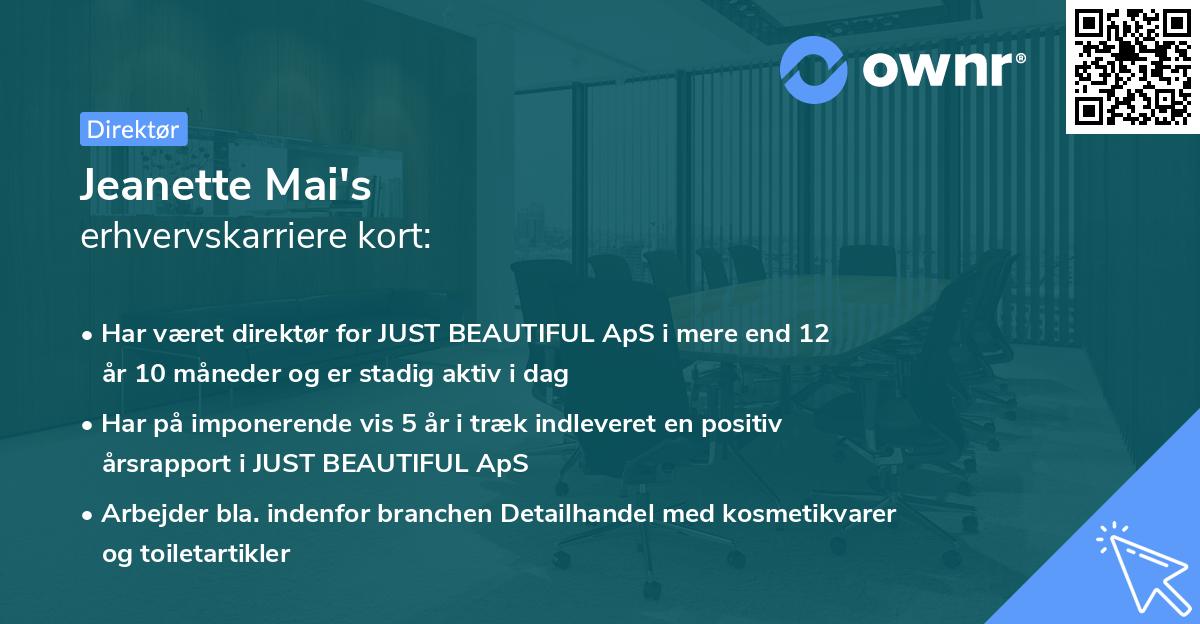 ownr®

Direktør

Jeanette Mai's
erhvervskarriere kort:

• Har været direktør for JUST BEAUTIFUL ApS i mere end 12 år 10 måneder og er stadig aktiv i dag

• Har på imponerende vis 5 år i træk indleveret en positiv årsrapport i JUST BEAUTIFUL ApS

• Arbejder bla. indenfor branchen Detailhandel med kosmetikvarer og toiletartikler